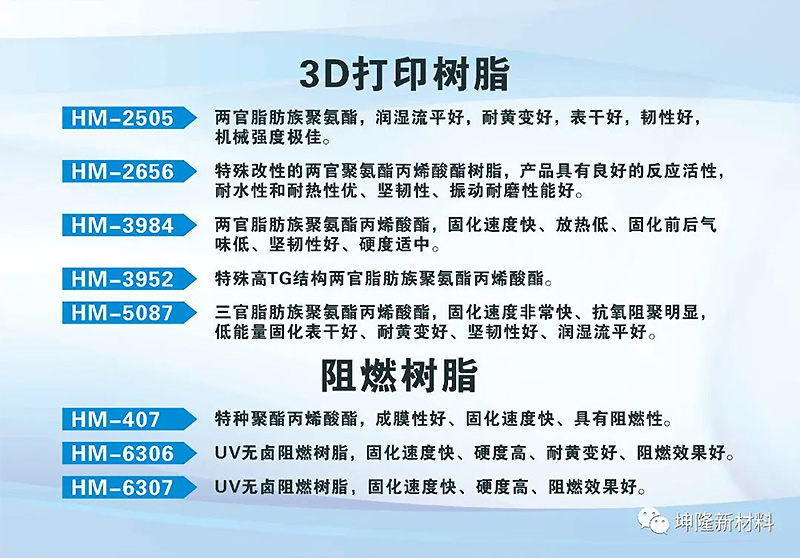 3D打印树脂

HM-2505 两官脂肪族聚氨酯，润湿流平好，耐黄变好，表干好，韧性好，机械强度极佳。

HM-2656 特殊改性的两官聚氨酯丙烯酸酯树脂，产品具有良好的反应活性，耐水性和耐热性优、坚韧性、振动耐磨性能好。

HM-3984 两官脂肪族聚氨酯丙烯酸酯，固化速度快、放热低、固化前后气味低、坚韧性好、硬度适中。

HM-3952 特殊高TG结构两官脂肪族聚氨酯丙烯酸酯。

HM-5087 三官脂肪族聚氨酯丙烯酸酯，固化速度非常快、抗氧阻聚明显，低能量固化表干好、耐黄变好、坚韧性好、润湿流平好。

阻燃树脂

HM-407 特种聚酯丙烯酸酯，成膜性好、固化速度快、具有阻燃性。

HM-6306 UV无卤阻燃树脂，固化速度快、硬度高、耐黄变好、阻燃效果好。

HM-6307 UV无卤阻燃树脂，固化速度快、硬度高、阻燃效果好。

坤隆新材料